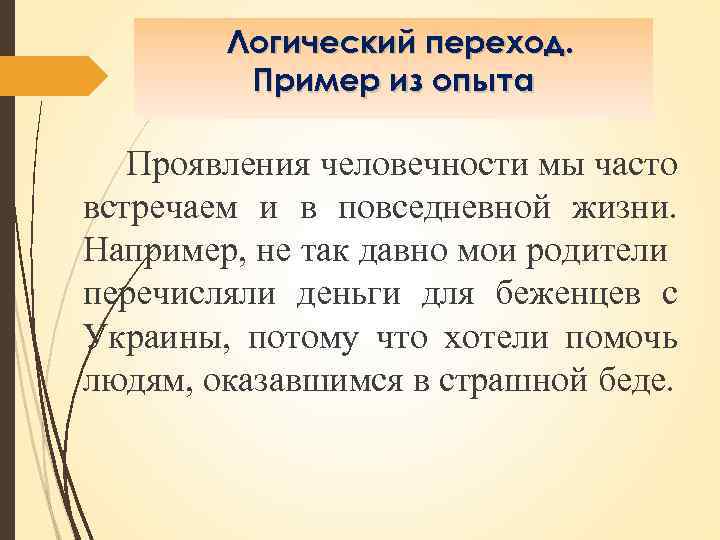 Логический переход.
Пример из опыта

Проявления человечности мы часто встречаем и в повседневной жизни. Например, не так давно мои родители перечисляли деньги для беженцев с Украины, потому что хотели помочь людям, оказавшимся в страшной беде.